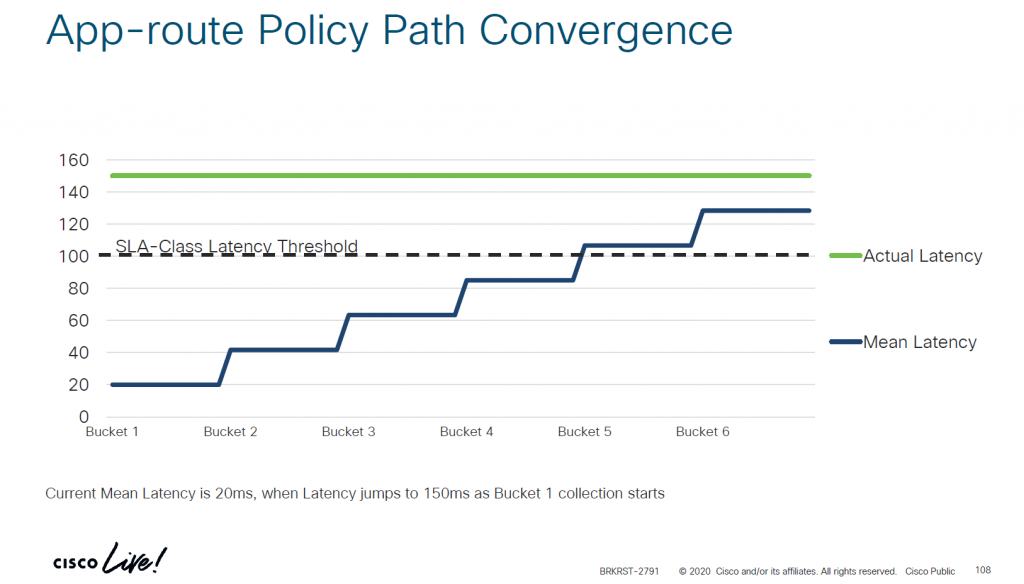 App-route Policy Path Convergence

160
140
120
100
80
60
40
20
0

SLA-Class Latency Threshold

Bucket 1 Bucket 2 Bucket 3 Bucket 4 Bucket 5 Bucket 6

Actual Latency

Mean Latency

Current Mean Latency is 20ms, when Latency jumps to 150ms as Bucket 1 collection starts

cisco Live!

BRKRST-2791 © 2020 Cisco and/or its affiliates. All rights reserved. Cisco Public 108